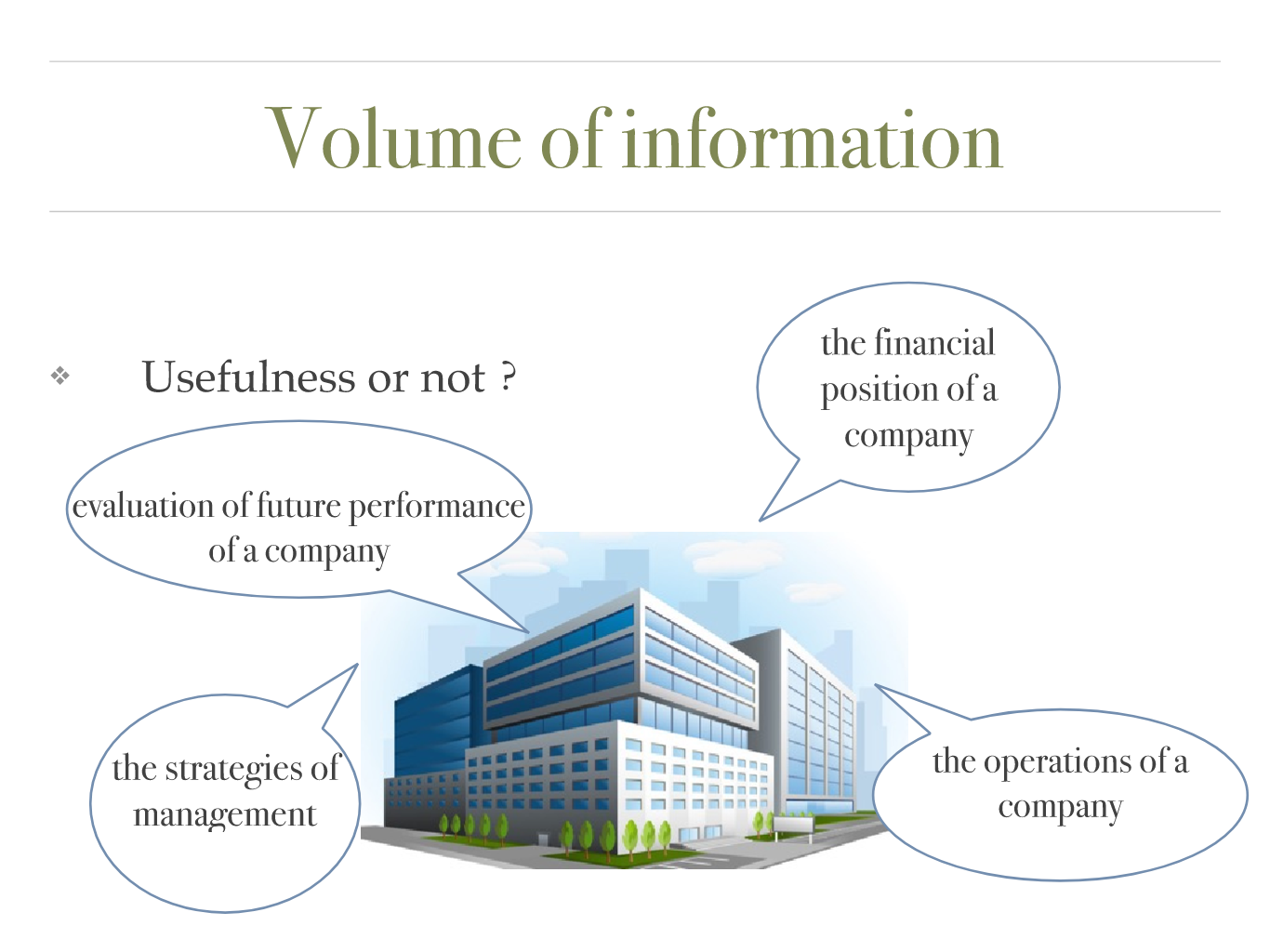 Volume of information

❖ Usefulness or not ?

the financial position of a company

evaluation of future performance of a company

the strategies of management

the operations of a company